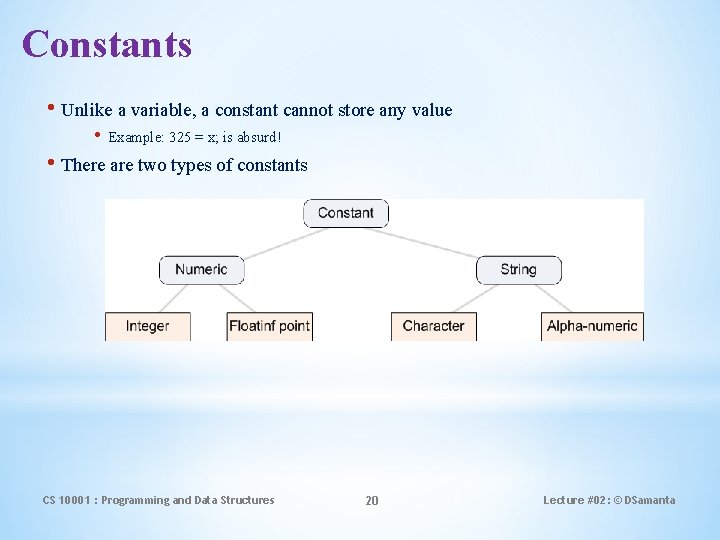 Constants

• Unlike a variable, a constant cannot store any value

• Example: 325 = x; is absurd!

• There are two types of constants

Constant

Numeric

String

Integer

Floatinf point

Character

Alpha-numeric

CS 10001 : Programming and Data Structures

20

Lecture #02: © DSamanta